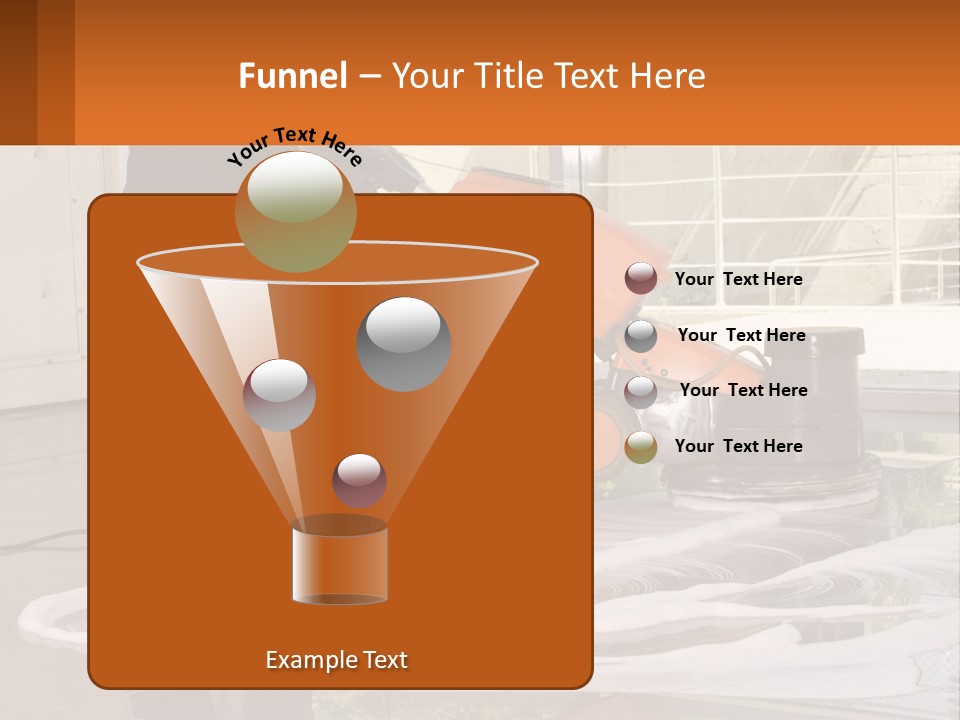 Funnel – Your Title Text Here

Your Text Here

Your Text Here

Your Text Here

Your Text Here

Your Text Here

Example Text